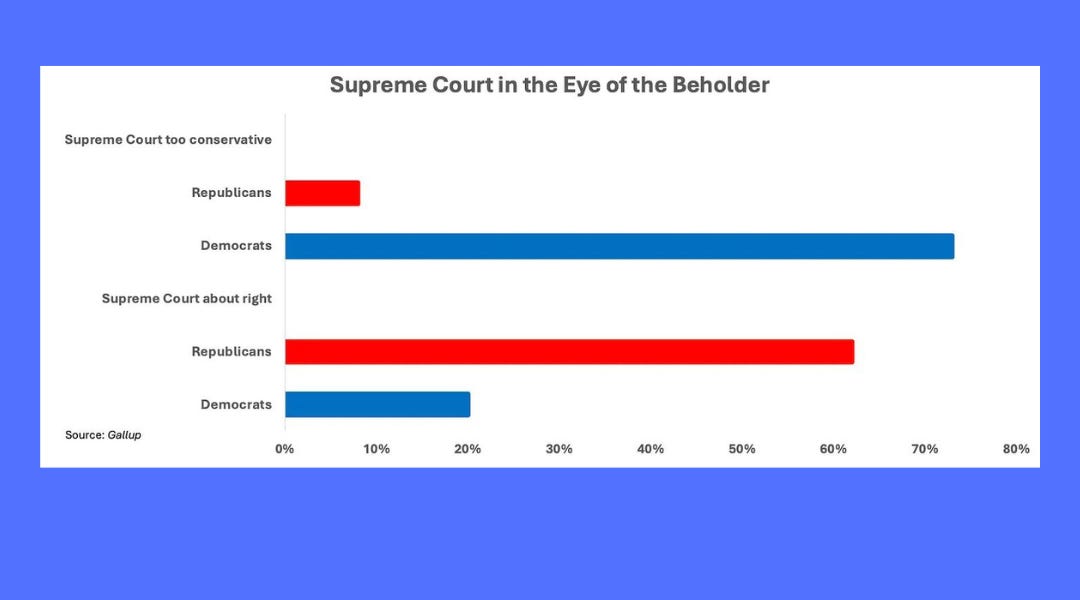 Supreme Court in the Eye of the Beholder

Supreme Court too conservative

Republicans

Democrats

Supreme Court about right

Republicans

Democrats

Source: Gallup

0% 10% 20% 30% 40% 50% 60% 70% 80%